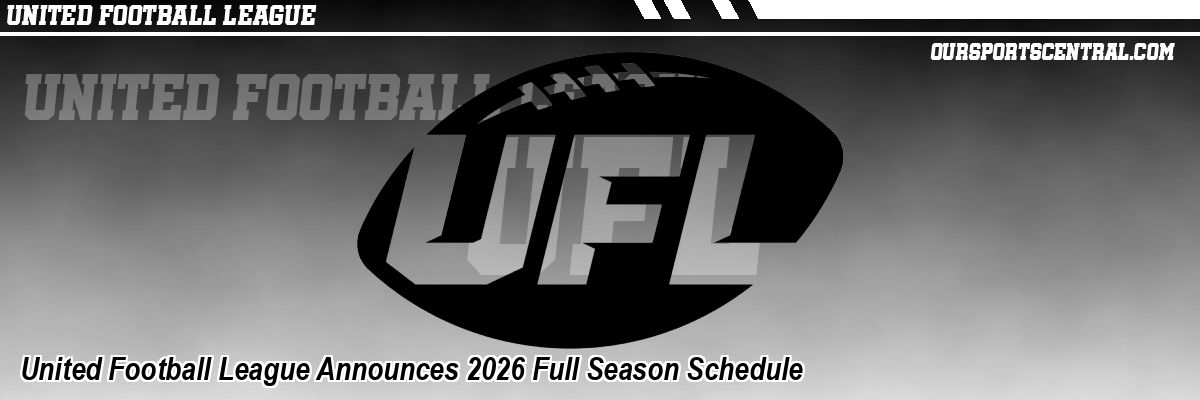 UNITED FOOTBALL LEAGUE

OURSPORTSCENTRAL.COM

UNITED FOOTBALL

UFL

United Football League Announces 2026 Full Season Schedule